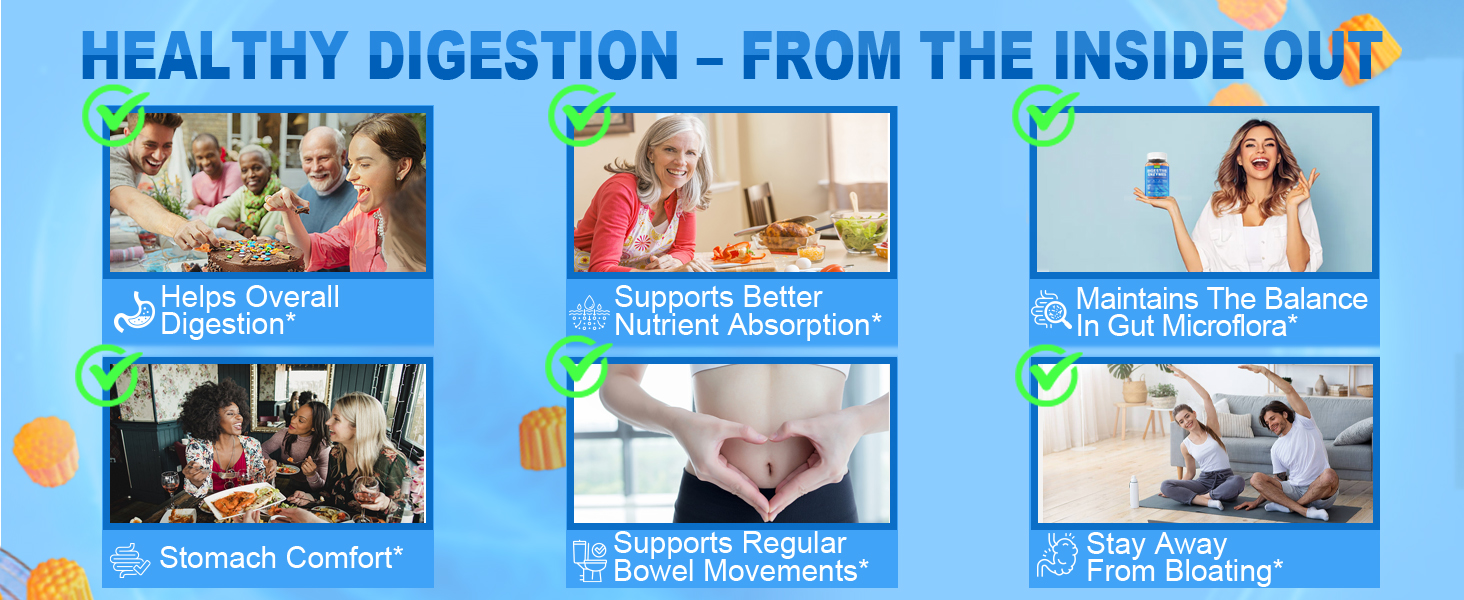 HEALTHY DIGESTION – FROM THE INSIDE OUT

Helps Overall Digestion*

Supports Better Nutrient Absorption*

Maintains The Balance In Gut Microflora*

Stomach Comfort*

Supports Regular Bowel Movements*

Stay Away From Bloating*